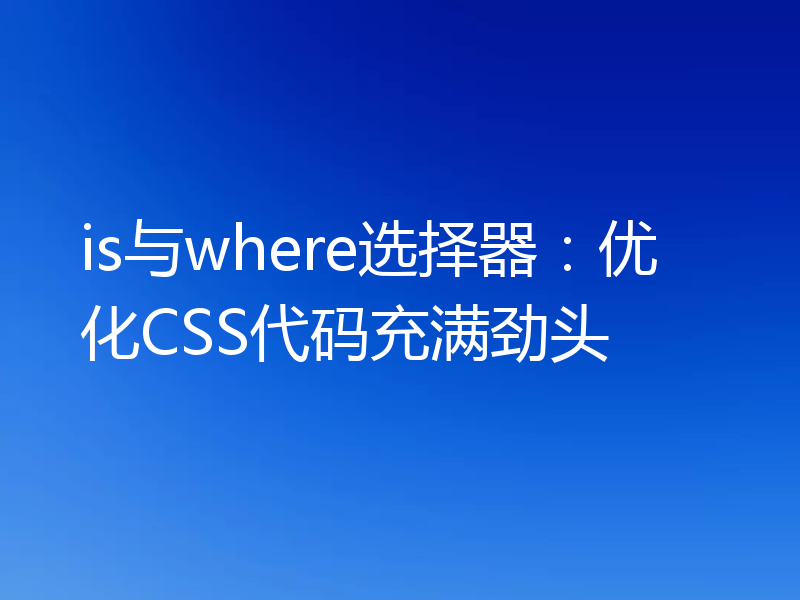 is与where选择器：优化CSS代码充满劲头